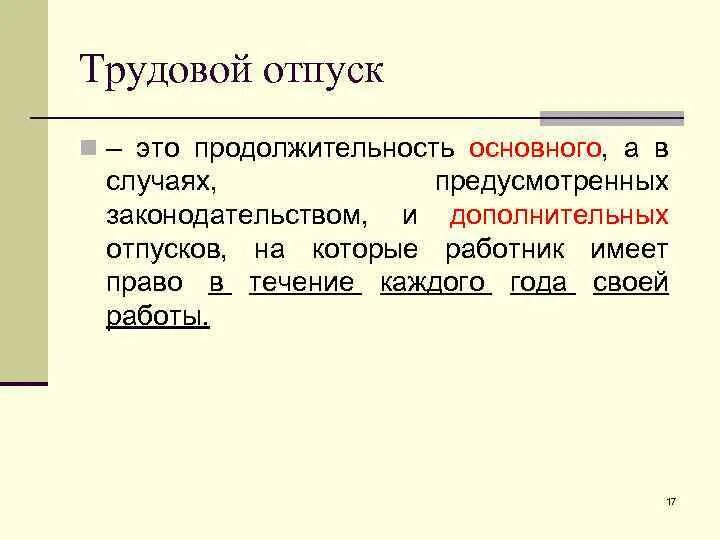 Трудовой отпуск

– это продолжительность основного, а в случаях, предусмотренных законодательством, и дополнительных отпусков, на которые работник имеет право в течение каждого года своей работы.

17